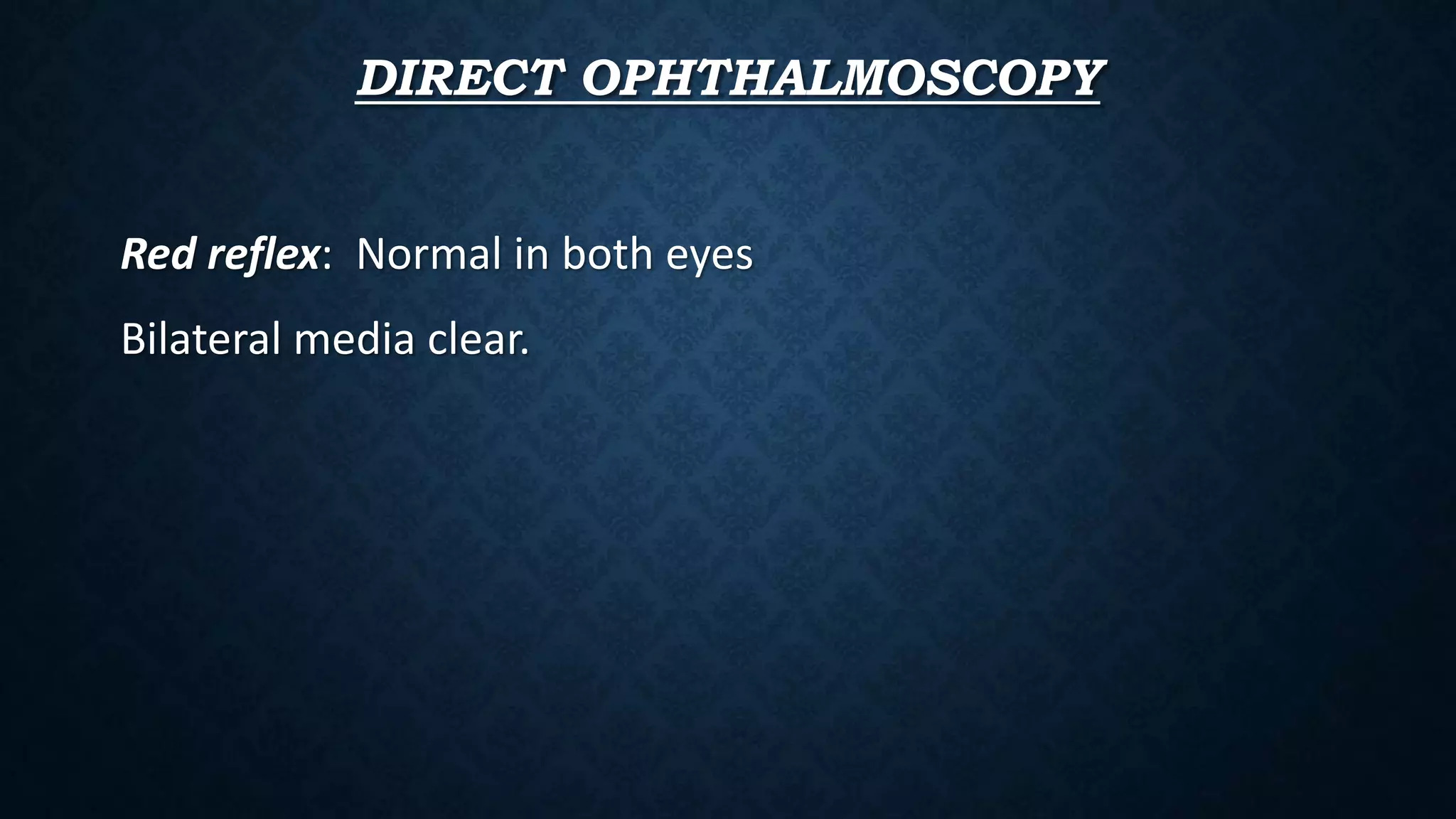 DIRECT OPHTHALMOSCOPY

Red reflex: Normal in both eyes

Bilateral media clear.